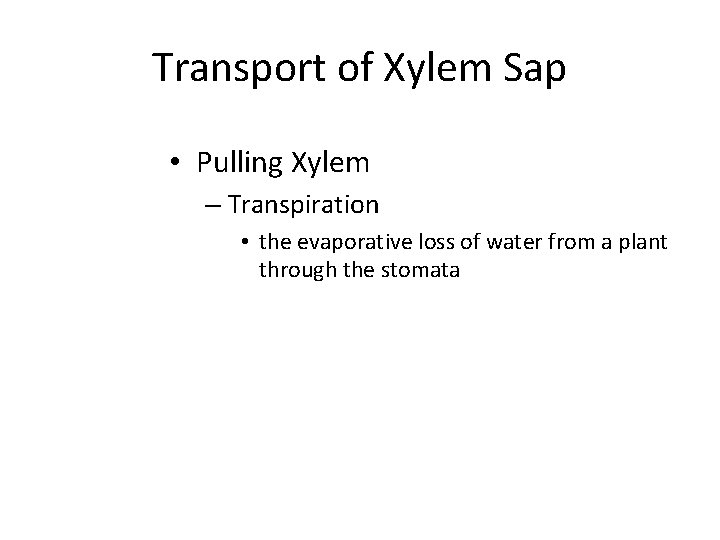 Transport of Xylem Sap

• Pulling Xylem
– Transpiration
• the evaporative loss of water from a plant through the stomata